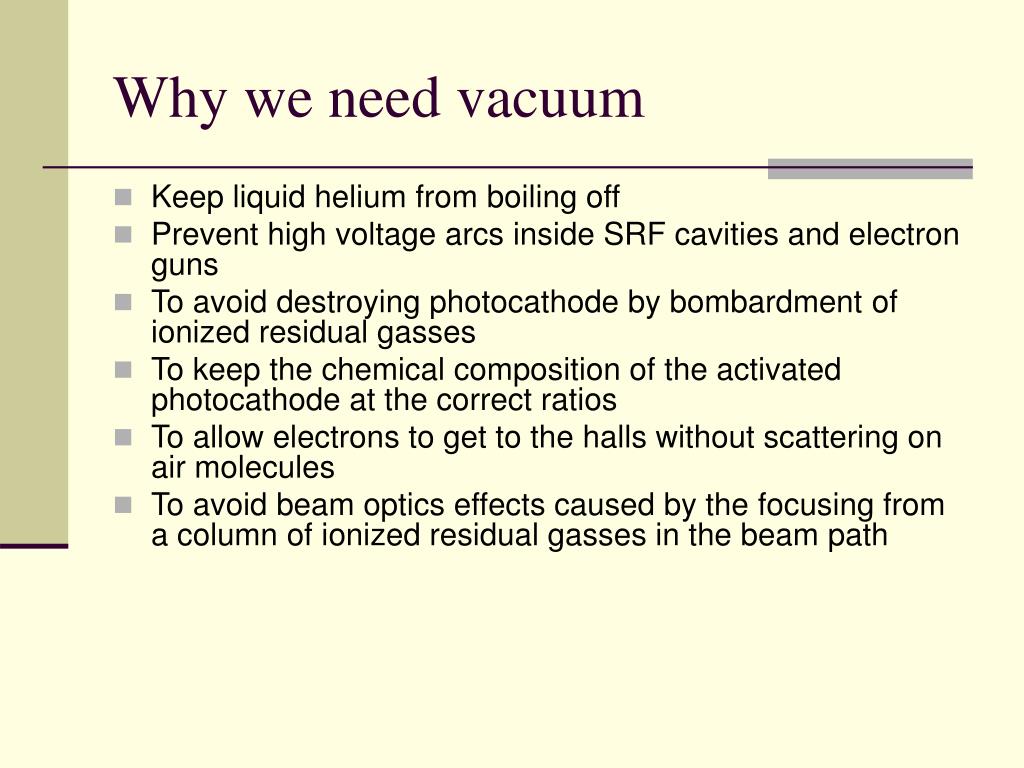 Why we need vacuum

- Keep liquid helium from boiling off
- Prevent high voltage arcs inside SRF cavities and electron guns
- To avoid destroying photocathode by bombardment of ionized residual gasses
- To keep the chemical composition of the activated photocathode at the correct ratios
- To allow electrons to get to the halls without scattering on air molecules
- To avoid beam optics effects caused by the focusing from a column of ionized residual gasses in the beam path